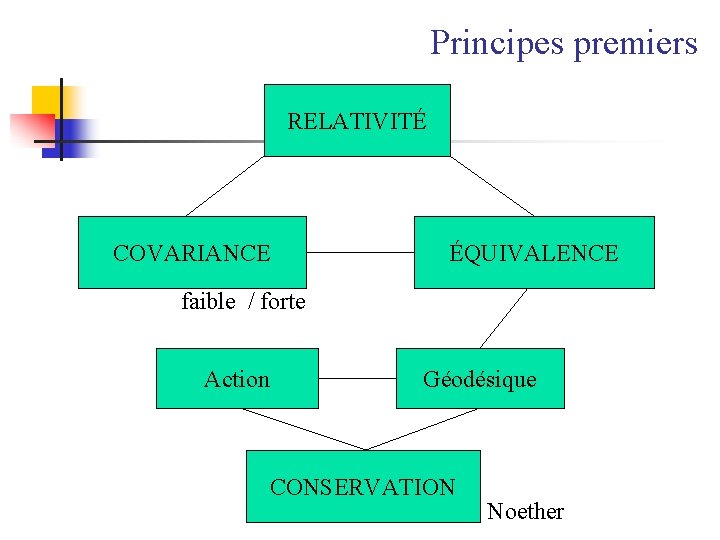 Principes premiers

RELATIVITÉ

COVARIANCE

ÉQUIVALENCE

faible / forte

Action

Géodésique

CONSERVATION

Noether